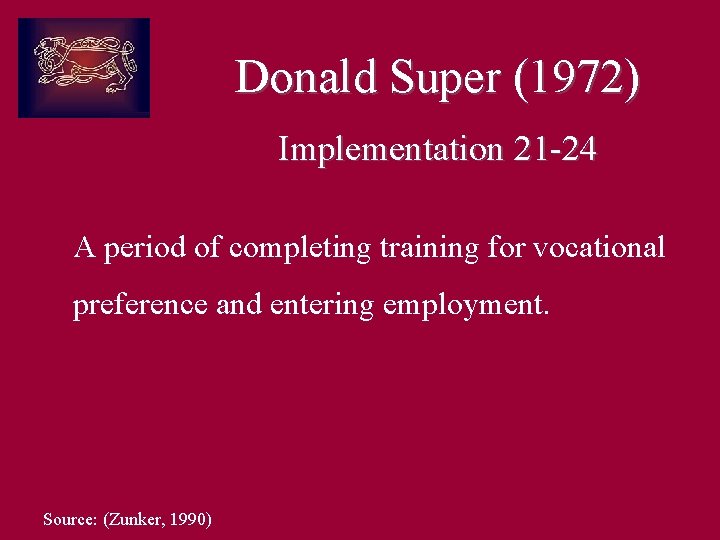 Donald Super (1972)

Implementation 21-24

A period of completing training for vocational preference and entering employment.

Source: (Zunker, 1990)